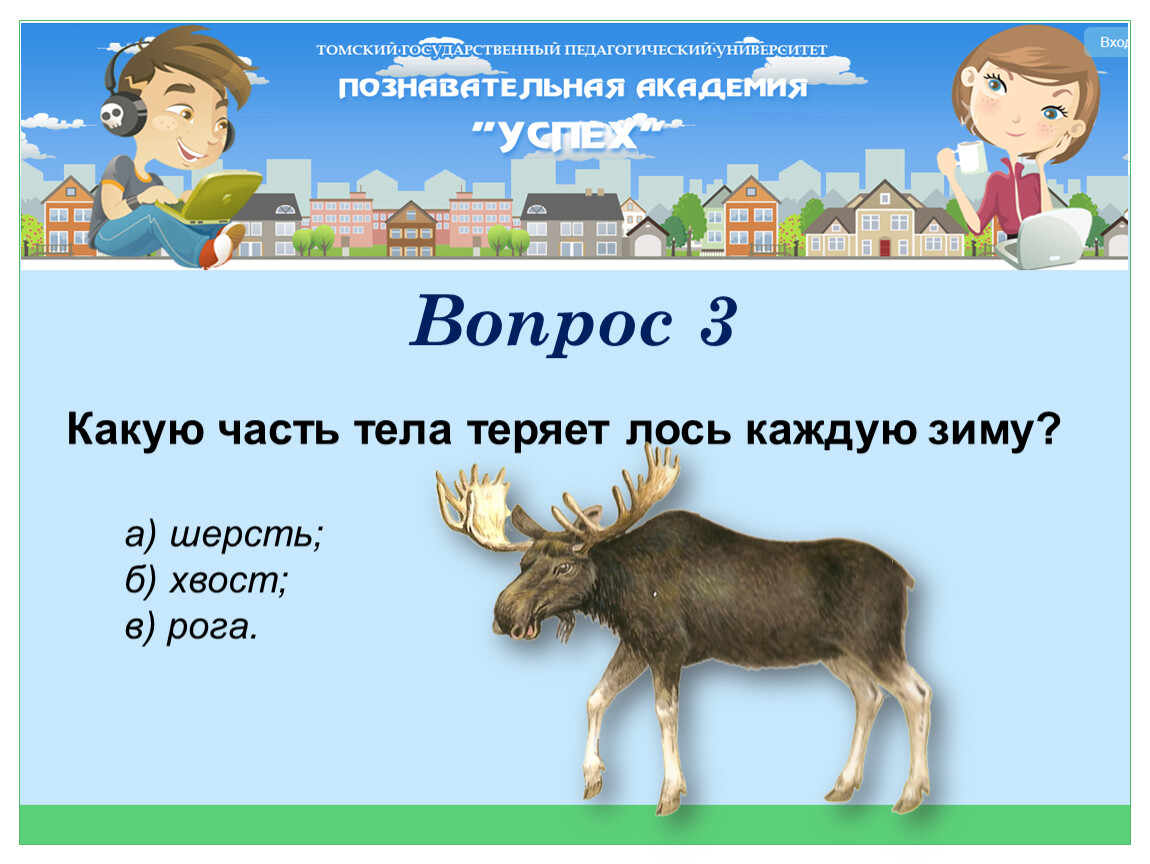 ТОМСКИЙ ГОСУДАРСТВЕННЫЙ ПЕДАГОГИЧЕСКИЙ УНИВЕРСИТЕТ
ПОЗНАВАТЕЛЬНАЯ АКАДЕМИЯ
"УСПЕХ"

Вход

Вопрос 3

Какую часть тела теряет лось каждую зиму?

а) шерсть;
б) хвост;
в) рога.